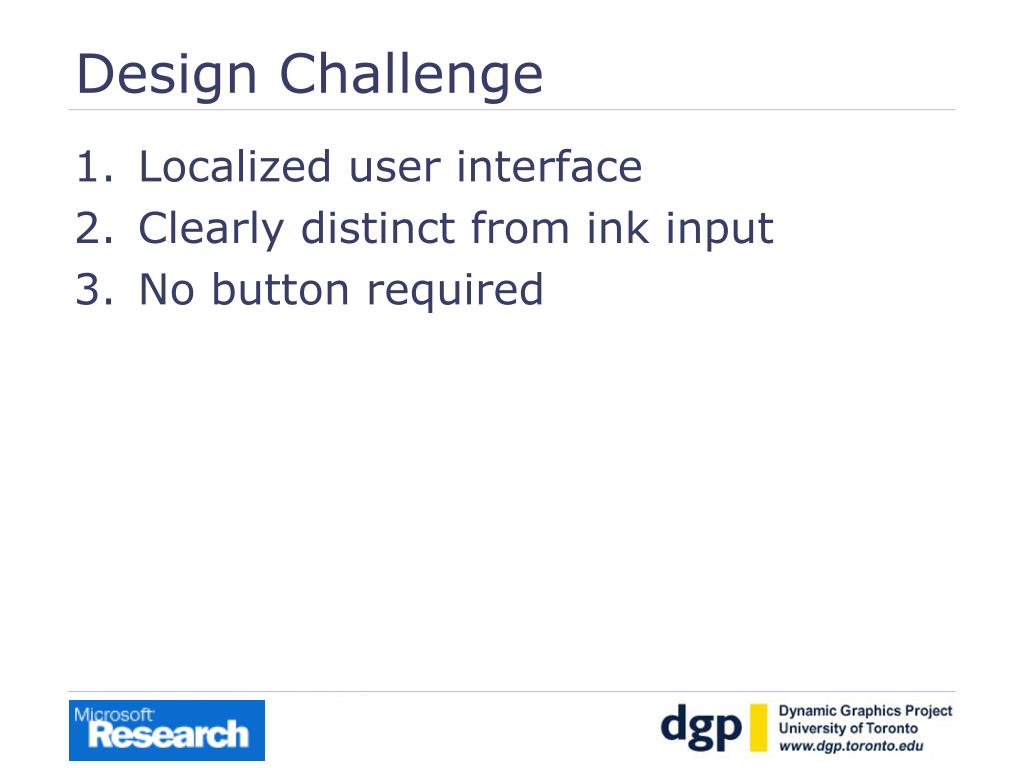 Design Challenge

1. Localized user interface
2. Clearly distinct from ink input
3. No button required

Microsoft Research

dgp Dynamic Graphics Project
University of Toronto
www.dgp.toronto.edu